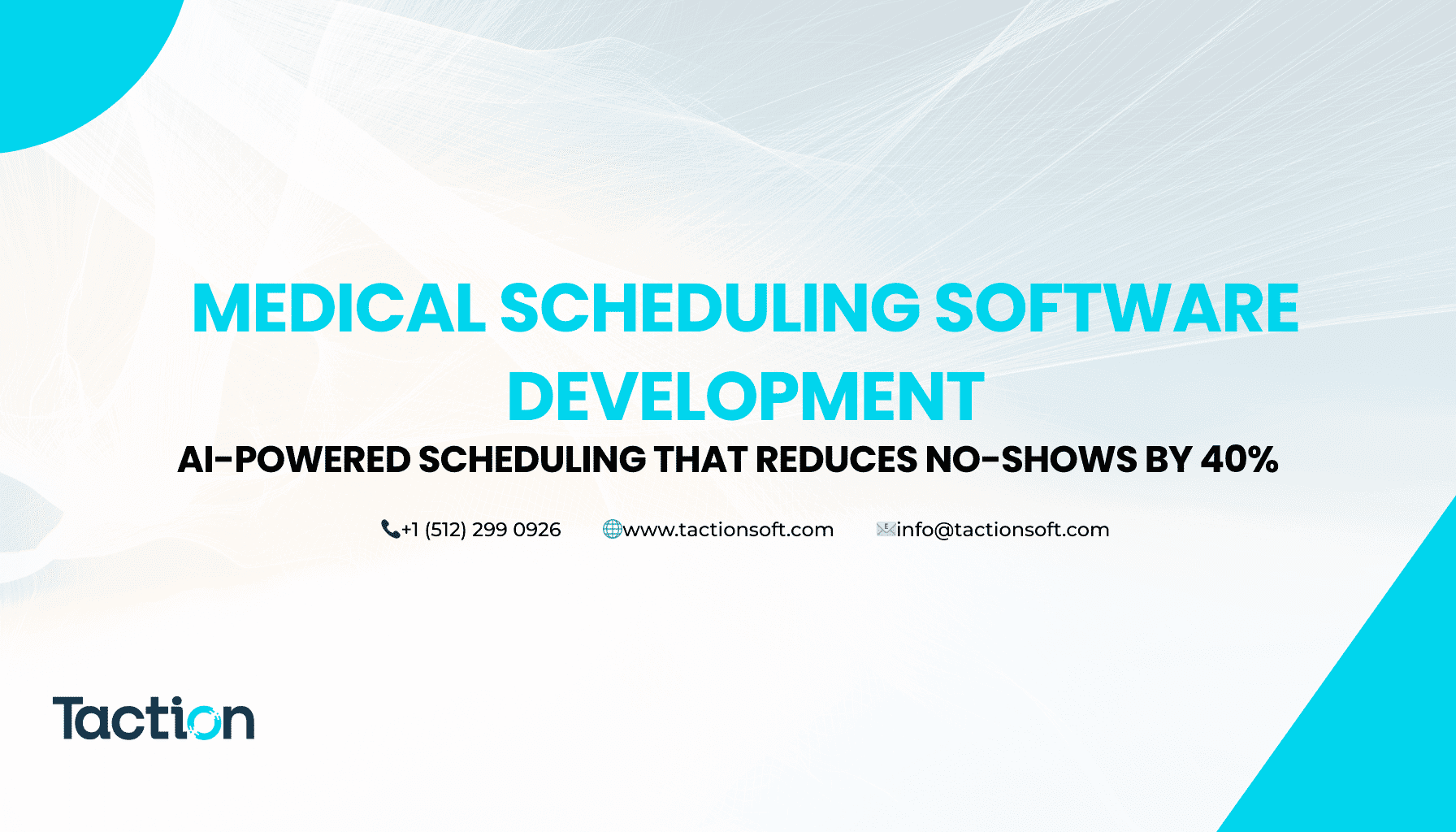 MEDICAL SCHEDULING SOFTWARE DEVELOPMENT

AI-POWERED SCHEDULING THAT REDUCES NO-SHOWS BY 40%

+1 (512) 299 0926 www.tactionsoft.com info@tactionsoft.com

Taction